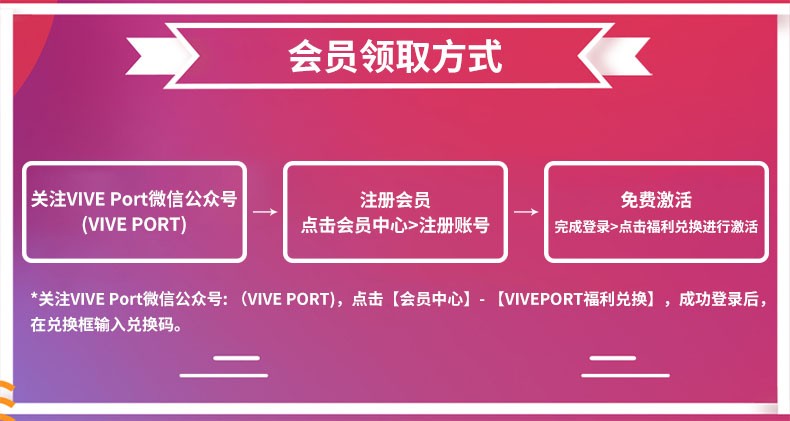 会员领取方式

关注VIVE Port微信公众号
(VIVE PORT)

→

注册会员
点击会员中心>注册账号

→

免费激活
完成登录>点击福利兑换进行激活

*关注VIVE Port微信公众号：（VIVE PORT），点击【会员中心】-【VIVEPORT福利兑换】，成功登录后，在兑换框输入兑换码。